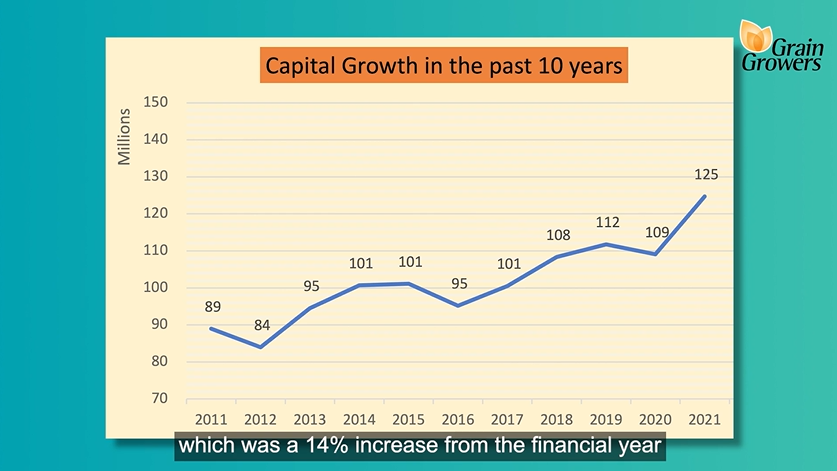 Grain Growers

Capital Growth in the past 10 years

Millions

150
140
130
120
110
100
90
80
70

89
84
95
101
101
95
101
108
112
109
125

2011 2012 2013 2014 2015 2016 2017 2018 2019 2020 2021

which was a 14% increase from the financial year